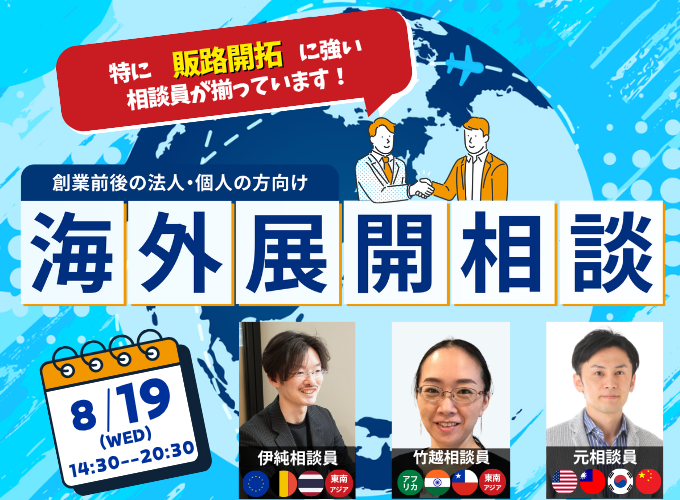 特に 販路開拓 に強い
相談員が揃っています！

創業前後の法人・個人の方向け

海外展開相談

8/19
(WED)
14:30--20:30

伊純相談員
東南アジア

竹越相談員
アフリカ
東南アジア

元相談員